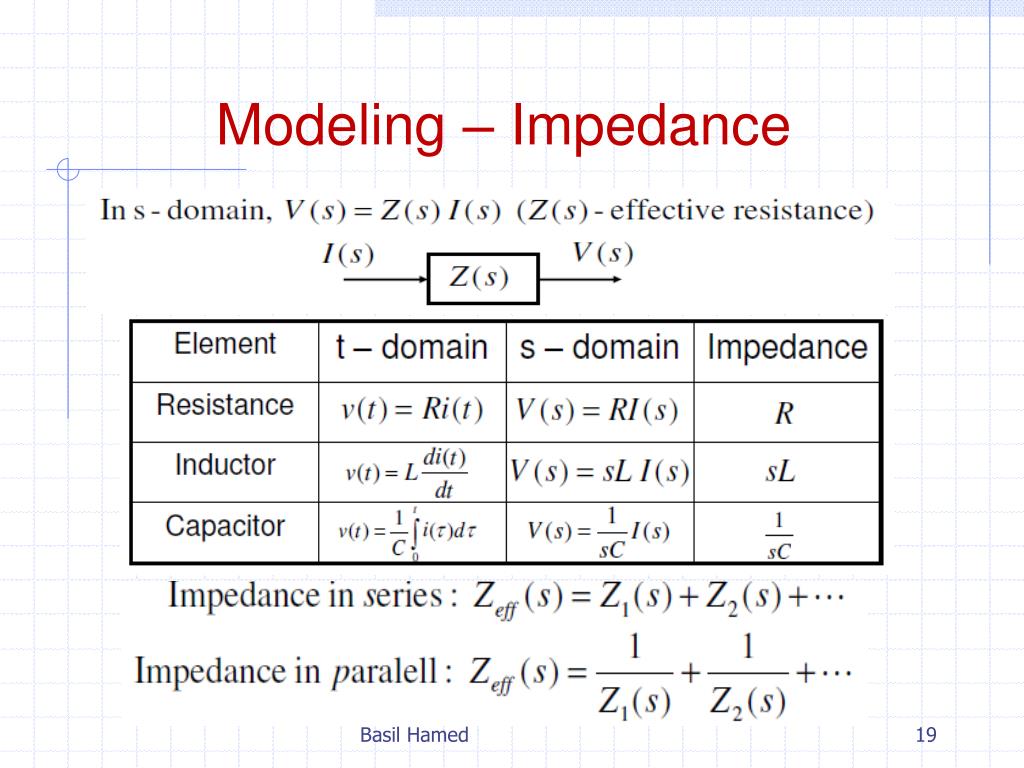 Modeling – Impedance

In s - domain, $V(s) = Z(s)\,I(s)$ ($Z(s)$ - effective resistance)

$I(s)$ $Z(s)$ $V(s)$

| Element | t – domain | s – domain | Impedance |
|---|---|---|---|
| Resistance | $v(t) = Ri(t)$ | $V(s) = RI(s)$ | $R$ |
| Inductor | $v(t) = L\frac{di(t)}{dt}$ | $V(s) = sL\,I(s)$ | $sL$ |
| Capacitor | $v(t) = \frac{1}{C}\int_0^t i(\tau)d\tau$ | $V(s) = \frac{1}{sC}I(s)$ | $\frac{1}{sC}$ |

Impedance in series : $Z_{eff}(s) = Z_1(s) + Z_2(s) + \cdots$

Impedance in paralell : $Z_{eff}(s) = \frac{1}{Z_1(s)} + \frac{1}{Z_2(s)} + \cdots$

Basil Hamed

19